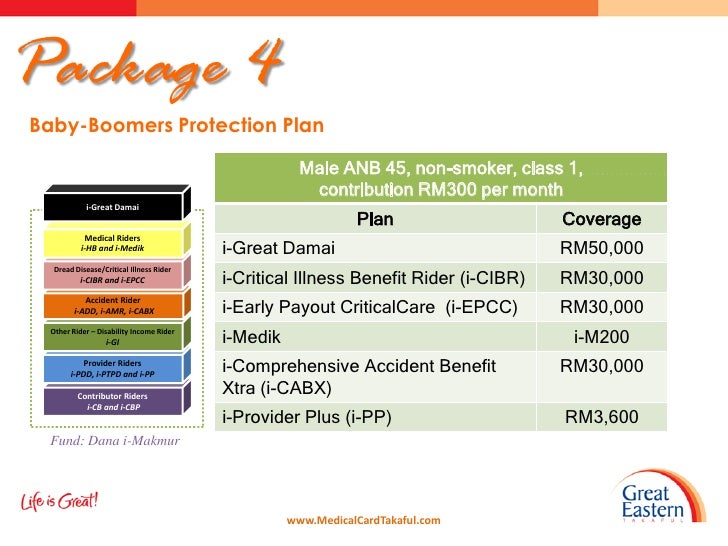 Package 4

Baby-Boomers Protection Plan

i-Great Damai

Medical Riders
i-HB and i-Medik

Dread Disease/Critical Illness Rider
i-CIBR and i-EPCC

Accident Rider
i-ADD, i-AMR, i-CABX

Other Rider – Disability Income Rider
i-GI

Provider Riders
i-PDD, i-PTPD and i-PP

Contributor Riders
i-CB and i-CBP

Fund: Dana i-Makmur

Male ANB 45, non-smoker, class 1, contribution RM300 per month

| Plan | Coverage |
|---|---|
| i-Great Damai | RM50,000 |
| i-Critical Illness Benefit Rider (i-CIBR) | RM30,000 |
| i-Early Payout CriticalCare (i-EPCC) | RM30,000 |
| i-Medik | i-M200 |
| i-Comprehensive Accident Benefit Xtra (i-CABX) | RM30,000 |
| i-Provider Plus (i-PP) | RM3,600 |

Life is Great!

www.MedicalCardTakaful.com

Great Eastern
TAKAFUL